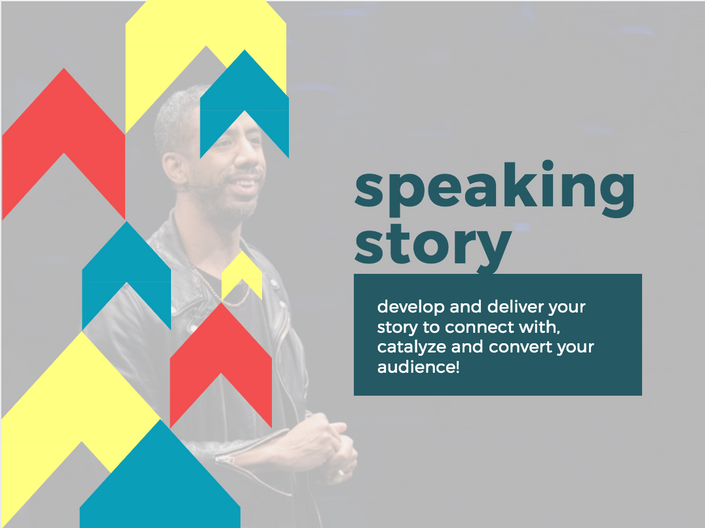 speaking story

develop and deliver your story to connect with, catalyze and convert your audience!